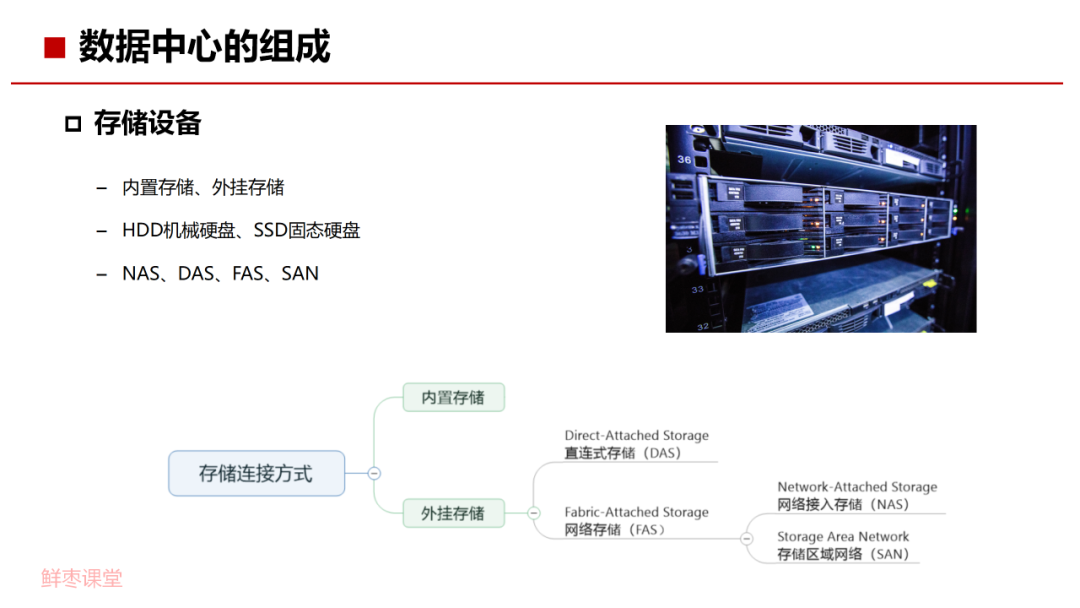 数据中心的组成

存储设备

– 内置存储、外挂存储

– HDD机械硬盘、SSD固态硬盘

– NAS、DAS、FAS、SAN

36
33
32

存储连接方式

内置存储

外挂存储

Direct-Attached Storage
直连式存储（DAS）

Fabric-Attached Storage
网络存储（FAS）

Network-Attached Storage
网络接入存储（NAS）

Storage Area Network
存储区域网络（SAN）

鲜枣课堂